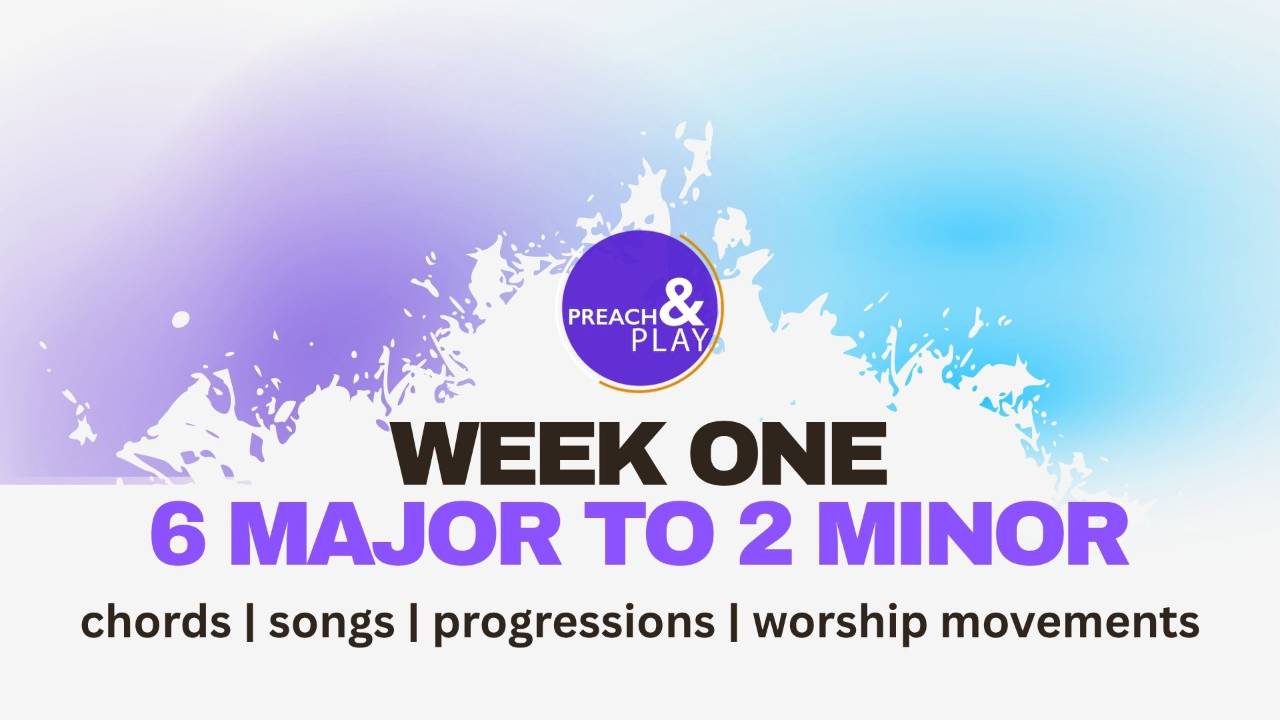 PREACH & PLAY

WEEK ONE

6 MAJOR TO 2 MINOR

chords | songs | progressions | worship movements